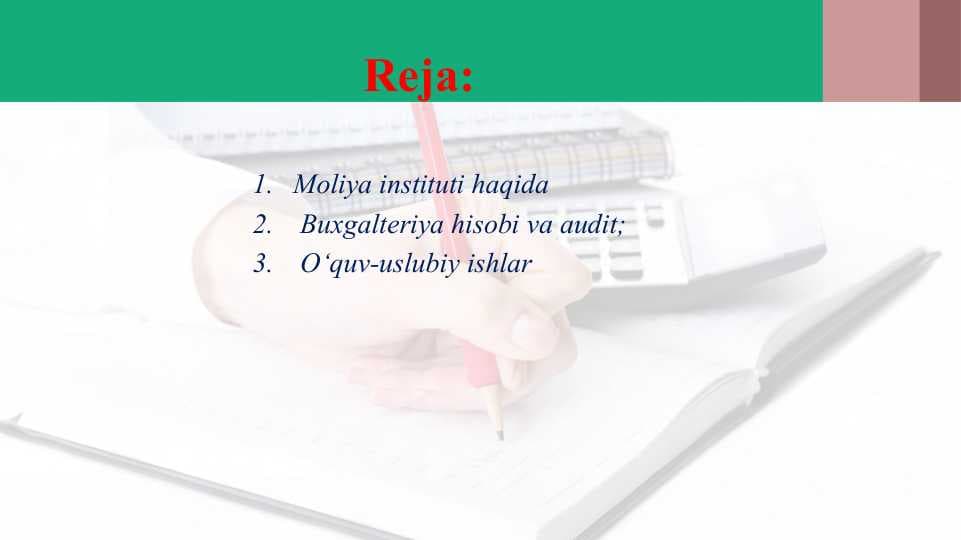 Reja:

1. Moliya instituti haqida
2. Buxgalteriya hisobi va audit;
3. O‘quv-uslubiy ishlar